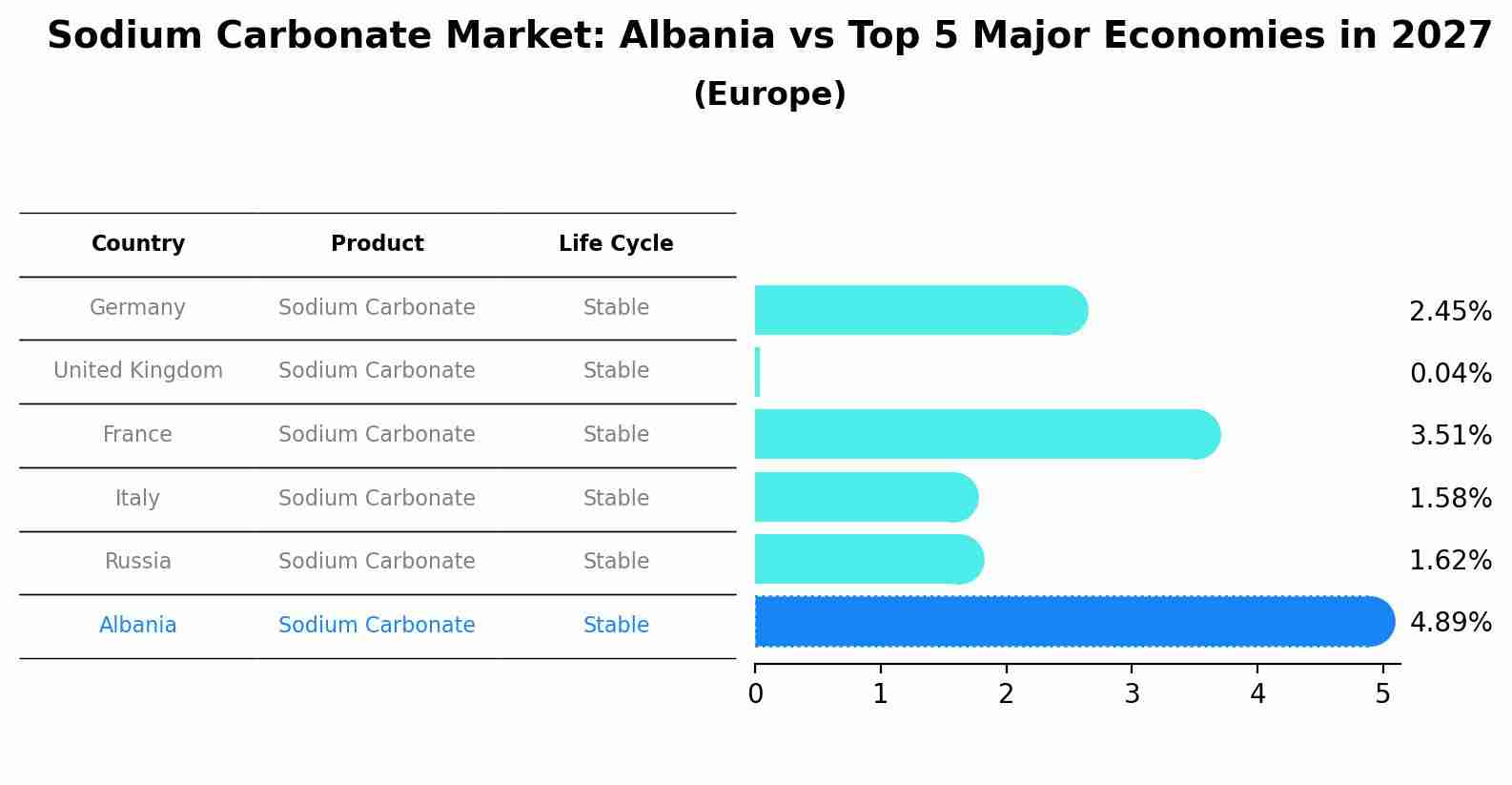 Sodium Carbonate Market: Albania vs Top 5 Major Economies in 2027
(Europe)

| Country | Product | Life Cycle |
|---|---|---|
| Germany | Sodium Carbonate | Stable |
| United Kingdom | Sodium Carbonate | Stable |
| France | Sodium Carbonate | Stable |
| Italy | Sodium Carbonate | Stable |
| Russia | Sodium Carbonate | Stable |
| Albania | Sodium Carbonate | Stable |

2.45%
0.04%
3.51%
1.58%
1.62%
4.89%

0 1 2 3 4 5